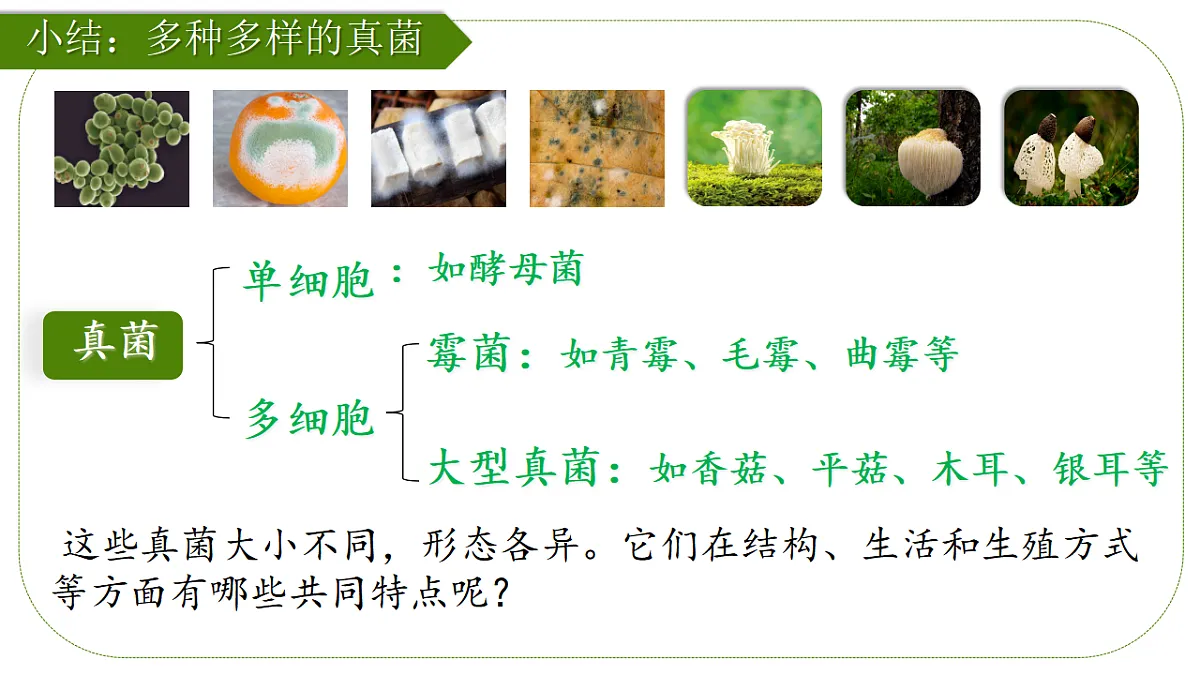 小结：多种多样的真菌

真菌

单细胞：如酵母菌

多细胞

霉菌：如青霉、毛霉、曲霉等

大型真菌：如香菇、平菇、木耳、银耳等

这些真菌大小不同，形态各异。它们在结构、生活和生殖方式等方面有哪些共同特点呢？